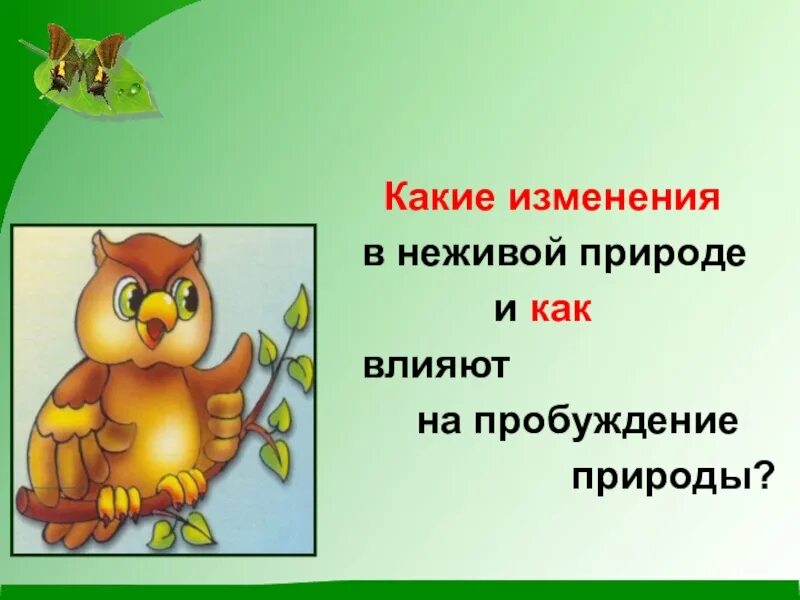 Какие изменения в неживой природе и как влияют на пробуждение природы?